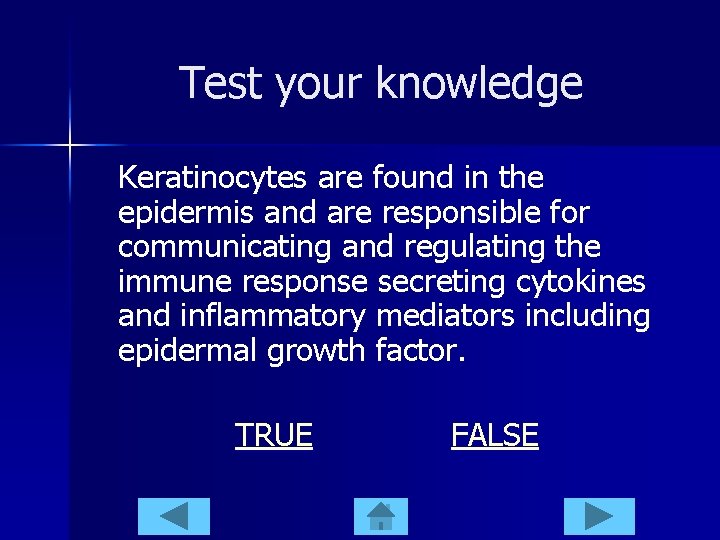 Test your knowledge

Keratinocytes are found in the epidermis and are responsible for communicating and regulating the immune response secreting cytokines and inflammatory mediators including epidermal growth factor.

TRUE FALSE